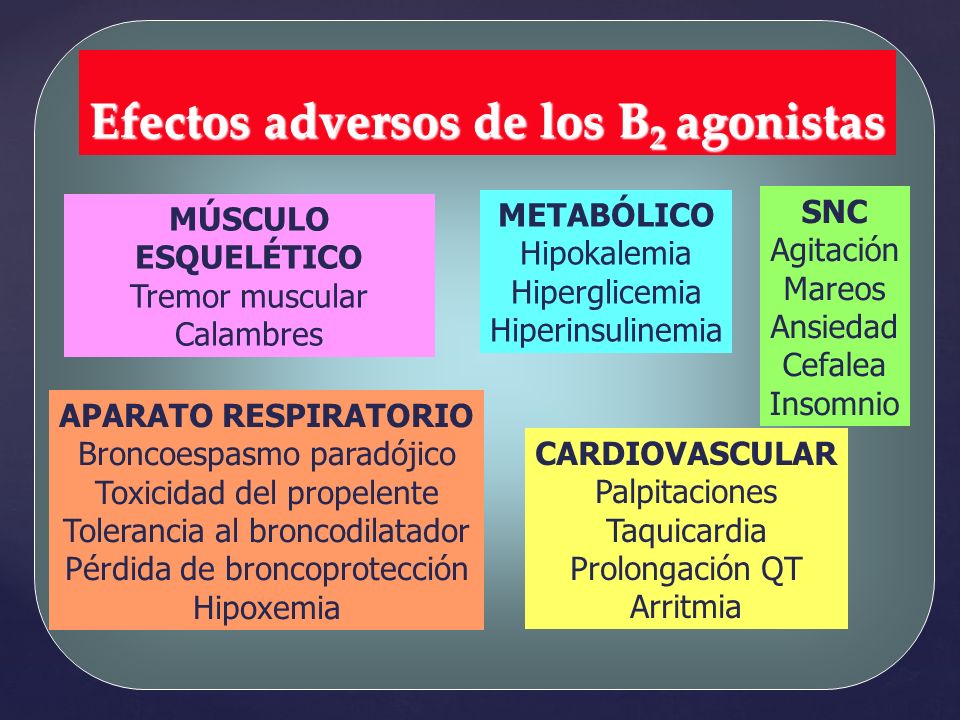 Efectos adversos de los $B_2$ agonistas

MÚSCULO ESQUELÉTICO
Tremor muscular
Calambres

METABÓLICO
Hipokalemia
Hiperglicemia
Hiperinsulinemia

SNC
Agitación
Mareos
Ansiedad
Cefalea
Insomnio

APARATO RESPIRATORIO
Broncoespasmo paradójico
Toxicidad del propelente
Tolerancia al broncodilatador
Pérdida de broncoprotección
Hipoxemia

CARDIOVASCULAR
Palpitaciones
Taquicardia
Prolongación QT
Arritmia